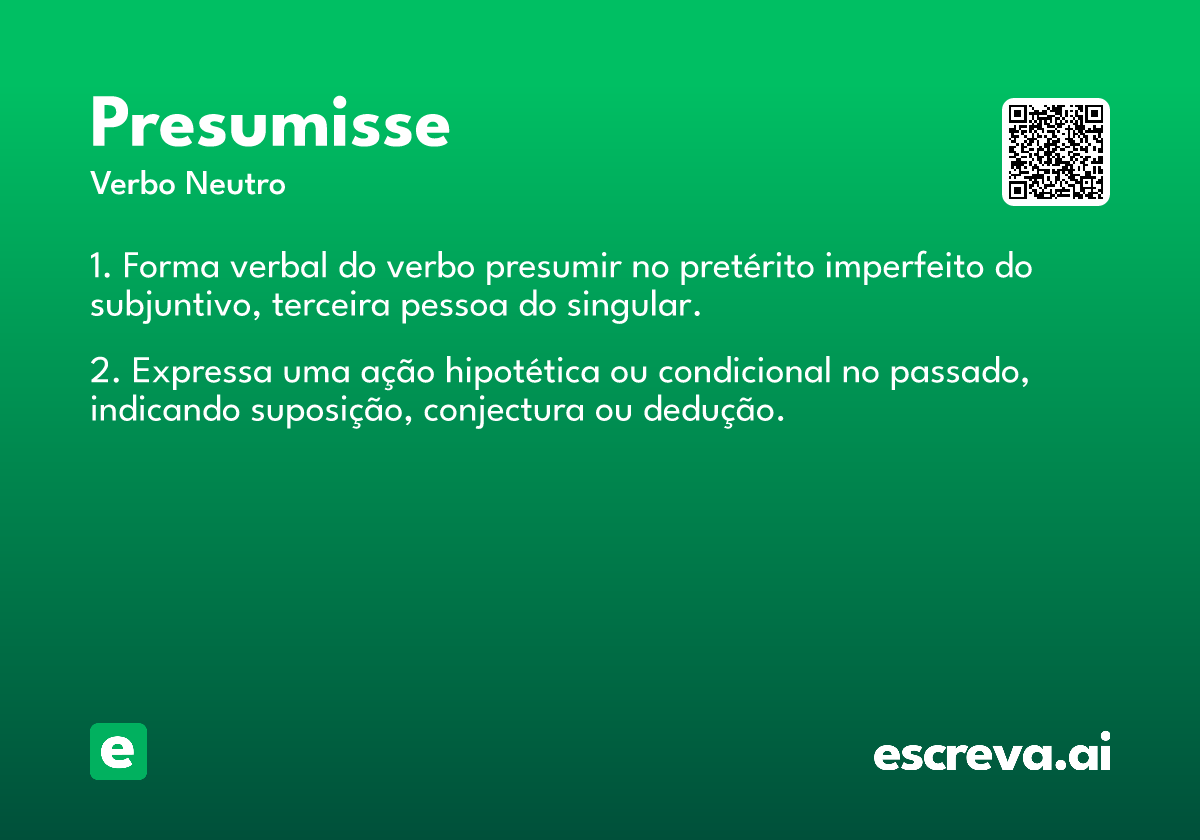 Presumisse
Verbo Neutro

1. Forma verbal do verbo presumir no pretérito imperfeito do subjuntivo, terceira pessoa do singular.

2. Expressa uma ação hipotética ou condicional no passado, indicando suposição, conjectura ou dedução.

e

escreva.ai